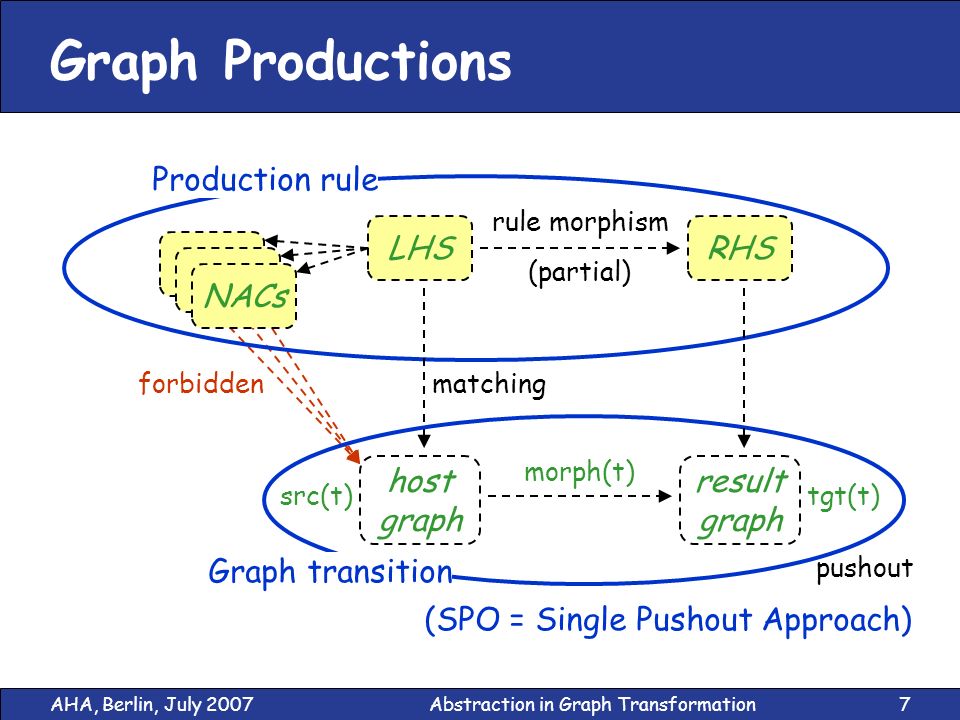 Graph Productions

Production rule

NACs

LHS

rule morphism

(partial)

RHS

forbidden

matching

src(t)

host graph

morph(t)

result graph

tgt(t)

Graph transition

pushout

(SPO = Single Pushout Approach)

AHA, Berlin, July 2007

Abstraction in Graph Transformation

7